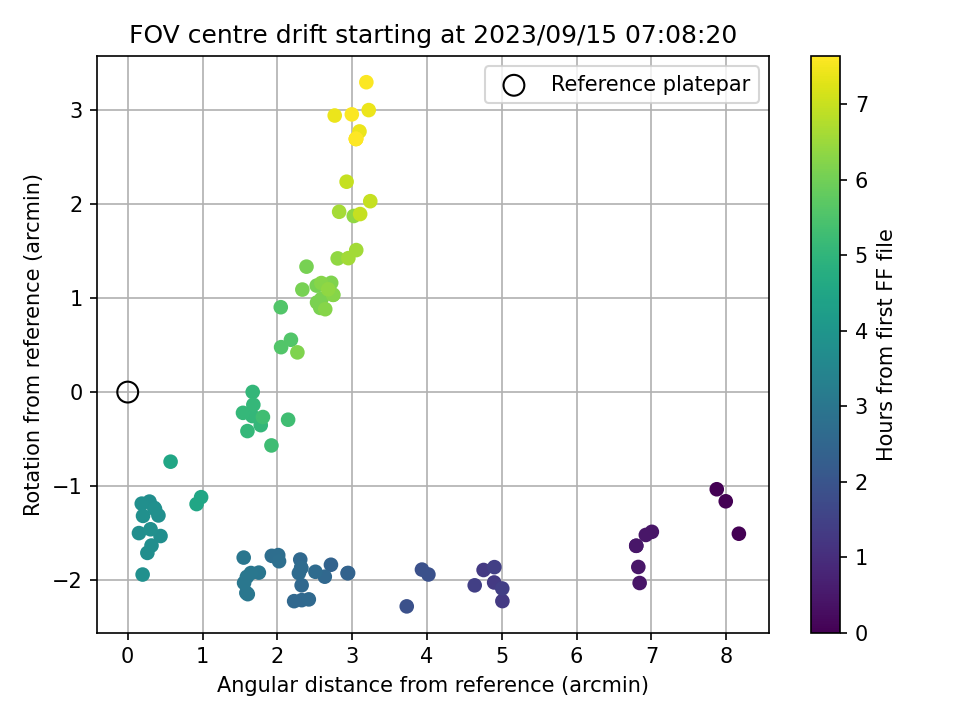 FOV centre drift starting at 2023/09/15 07:08:20

Reference platepar

Rotation from reference (arcmin)

3
2
1
0
−1
−2

0 1 2 3 4 5 6 7 8

Angular distance from reference (arcmin)

Hours from first FF file

7
6
5
4
3
2
1
0